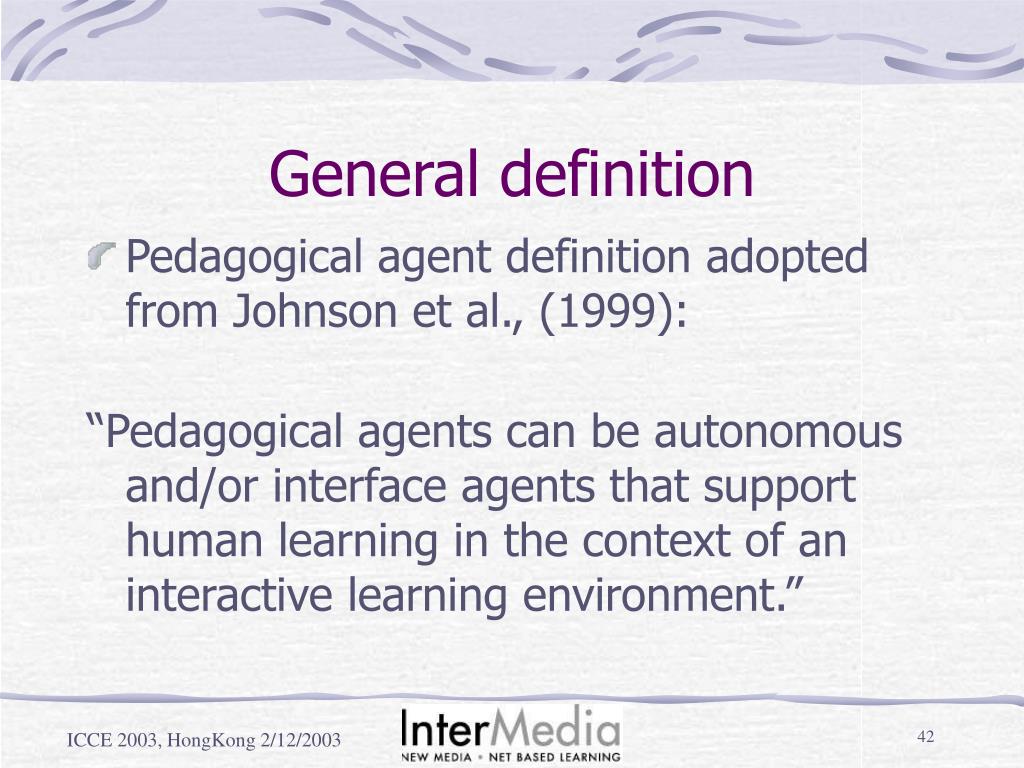 General definition

Pedagogical agent definition adopted from Johnson et al., (1999):

“Pedagogical agents can be autonomous and/or interface agents that support human learning in the context of an interactive learning environment.”

ICCE 2003, HongKong 2/12/2003

InterMedia
NEW MEDIA • NET BASED LEARNING

42